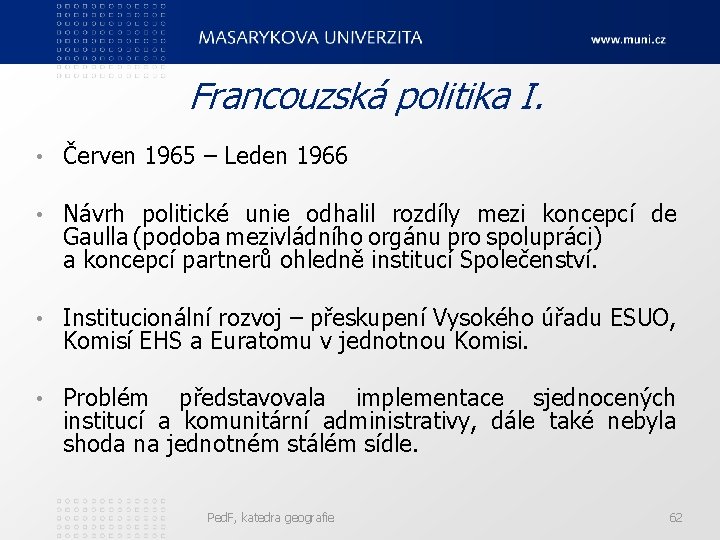 MASARYKOVA UNIVERZITA

www.muni.cz

Francouzská politika I.

• Červen 1965 – Leden 1966

• Návrh politické unie odhalil rozdíly mezi koncepcí de Gaulla (podoba mezivládního orgánu pro spolupráci) a koncepcí partnerů ohledně institucí Společenství.

• Institucionální rozvoj – přeskupení Vysokého úřadu ESUO, Komisí EHS a Euratomu v jednotnou Komisi.

• Problém představovala implementace sjednocených institucí a komunitární administrativy, dále také nebyla shoda na jednotném stálém sídle.

PedF, katedra geografie

62